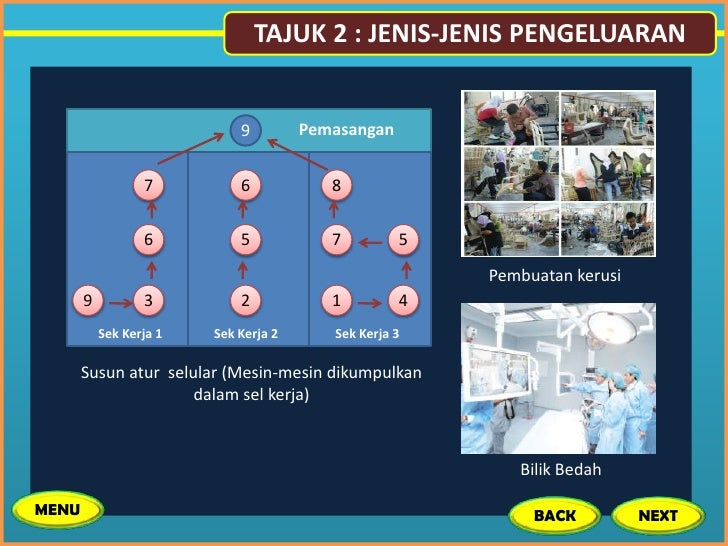 TAJUK 2 : JENIS-JENIS PENGELUARAN

9 Pemasangan

7
6
9 3
Sek Kerja 1

6
5
2
Sek Kerja 2

8
7 5
1 4
Sek Kerja 3

Susun atur selular (Mesin-mesin dikumpulkan dalam sel kerja)

Pembuatan kerusi

Bilik Bedah

MENU

BACK

NEXT